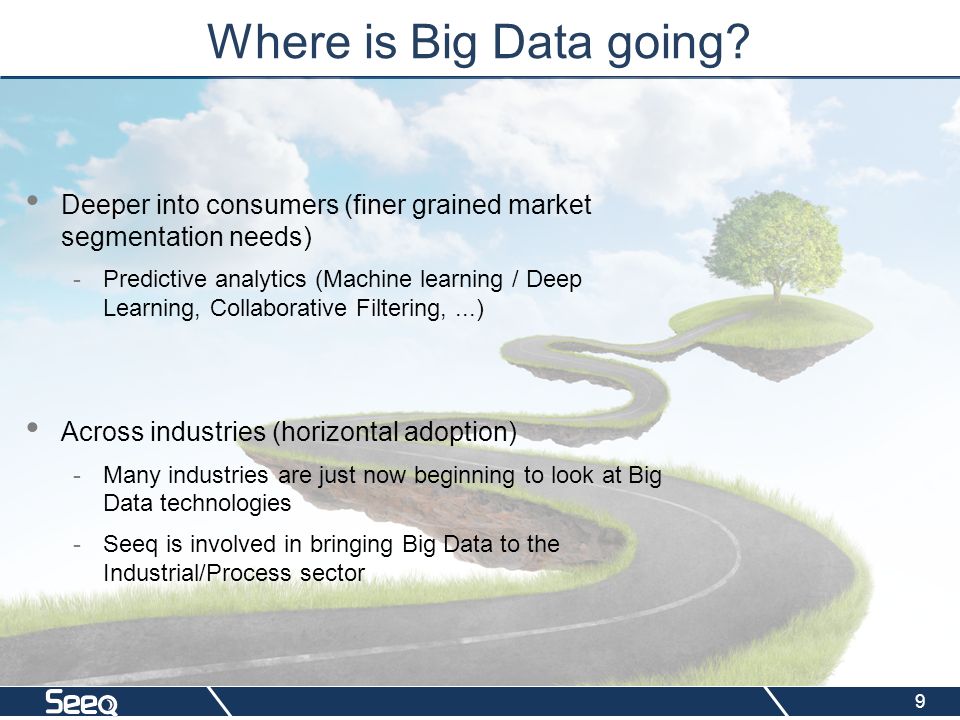 Where is Big Data going?

• Deeper into consumers (finer grained market segmentation needs)
  - Predictive analytics (Machine learning / Deep Learning, Collaborative Filtering, ...)

• Across industries (horizontal adoption)
  - Many industries are just now beginning to look at Big Data technologies
  - Seeq is involved in bringing Big Data to the Industrial/Process sector

Seeq

9